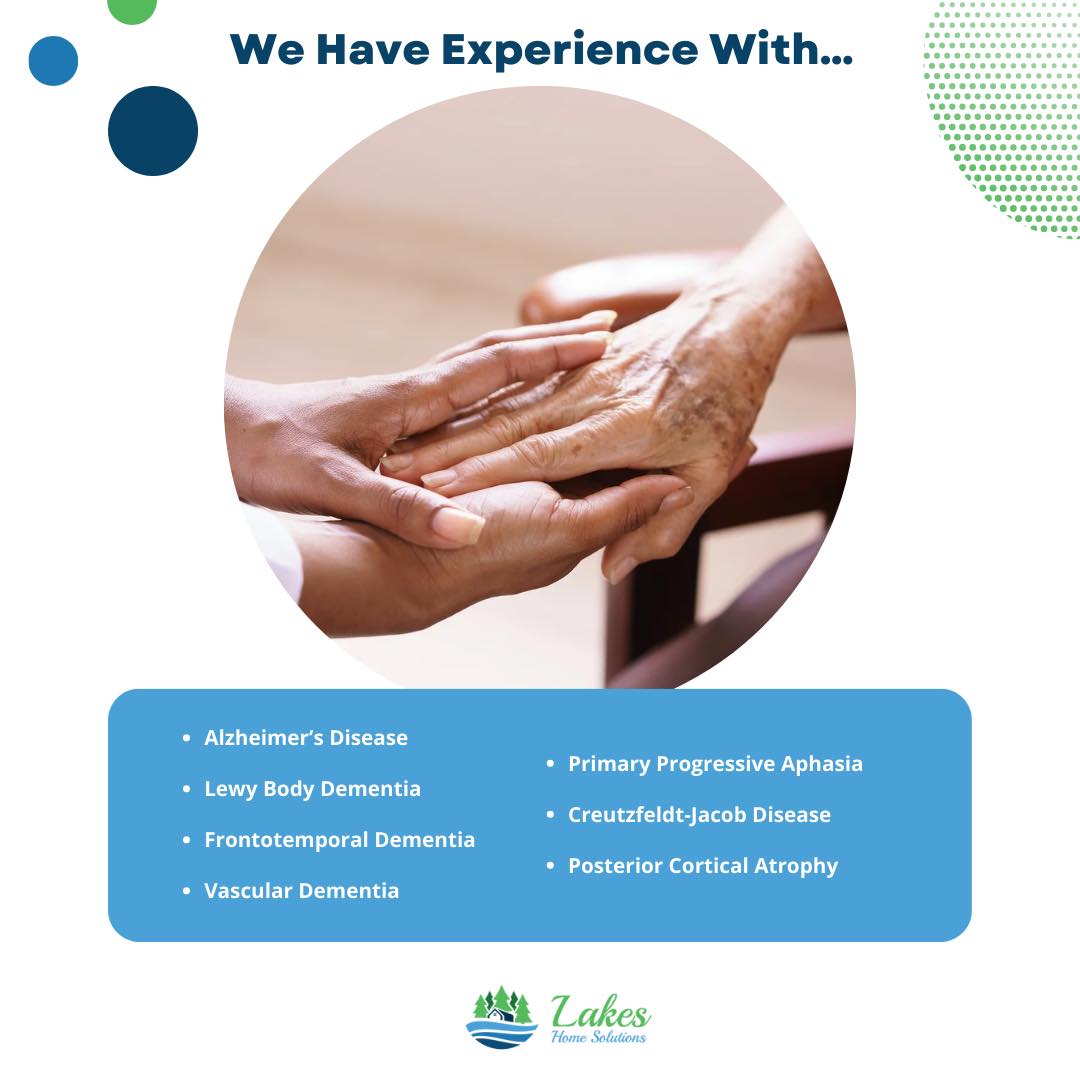 We Have Experience With...

- Alzheimer's Disease
- Lewy Body Dementia
- Frontotemporal Dementia
- Vascular Dementia

- Primary Progressive Aphasia
- Creutzfeldt-Jacob Disease
- Posterior Cortical Atrophy

Lakes
Home Solutions